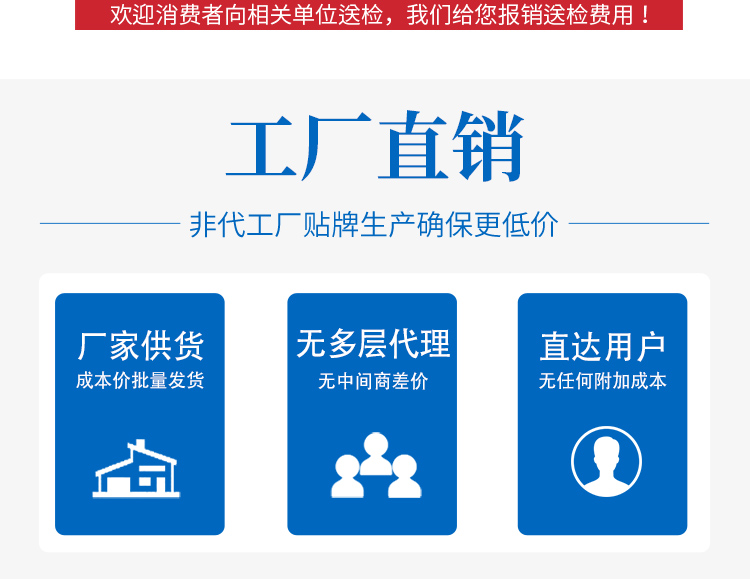 欢迎消费者向相关单位送检，我们给您报销送检费用！

工厂直销

非代工厂贴牌生产确保更低价

厂家供货
成本价批量发货

无多层代理
无中间商差价

直达用户
无任何附加成本